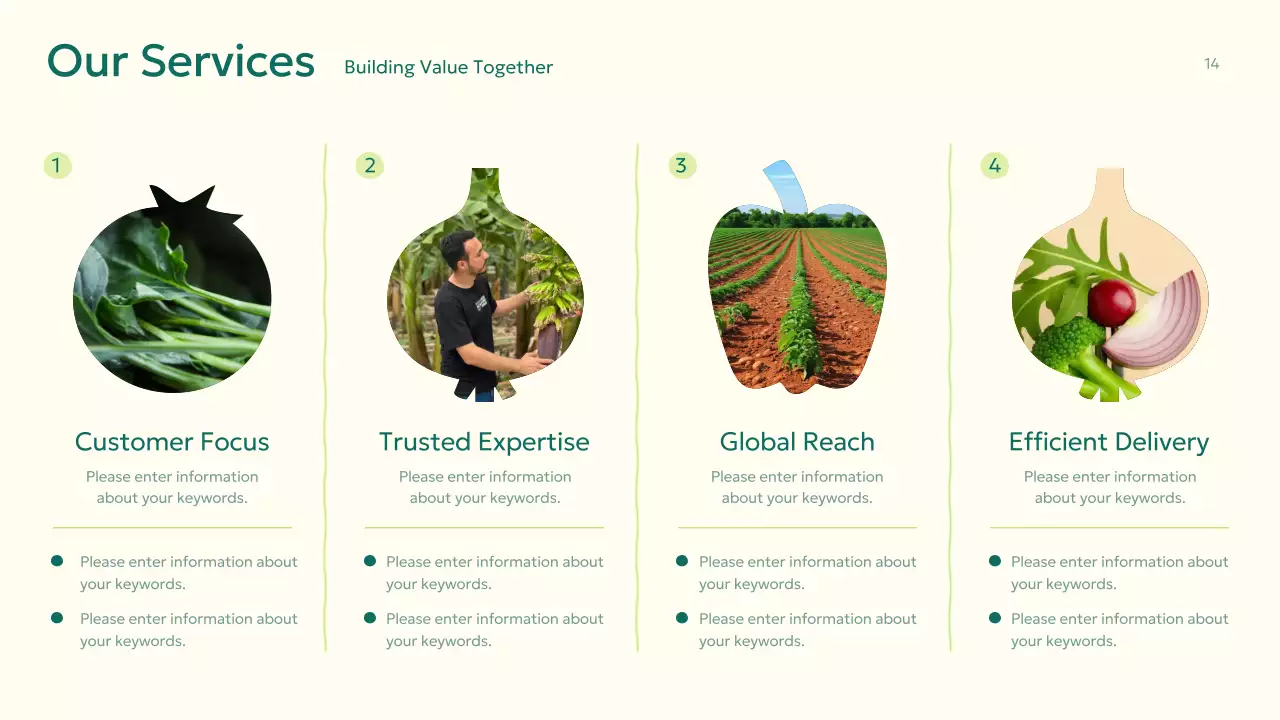 Our Services Building Value Together

14

1

Customer Focus

Please enter information about your keywords.

- Please enter information about your keywords.
- Please enter information about your keywords.

2

Trusted Expertise

Please enter information about your keywords.

- Please enter information about your keywords.
- Please enter information about your keywords.

3

Global Reach

Please enter information about your keywords.

- Please enter information about your keywords.
- Please enter information about your keywords.

4

Efficient Delivery

Please enter information about your keywords.

- Please enter information about your keywords.
- Please enter information about your keywords.